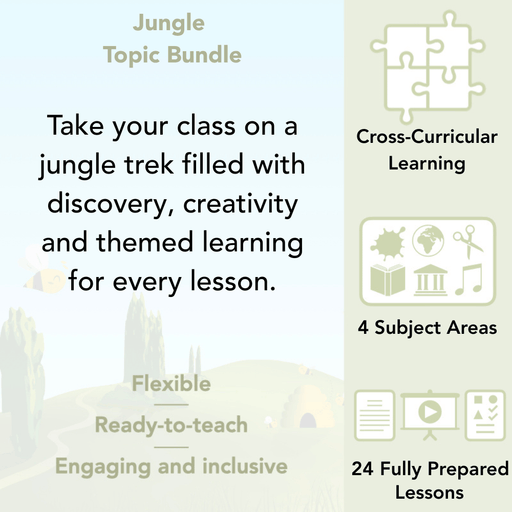 Jungle
Topic Bundle

Take your class on a jungle trek filled with discovery, creativity and themed learning for every lesson.

Flexible

Ready-to-teach

Engaging and inclusive

Cross-Curricular Learning

4 Subject Areas

24 Fully Prepared Lessons